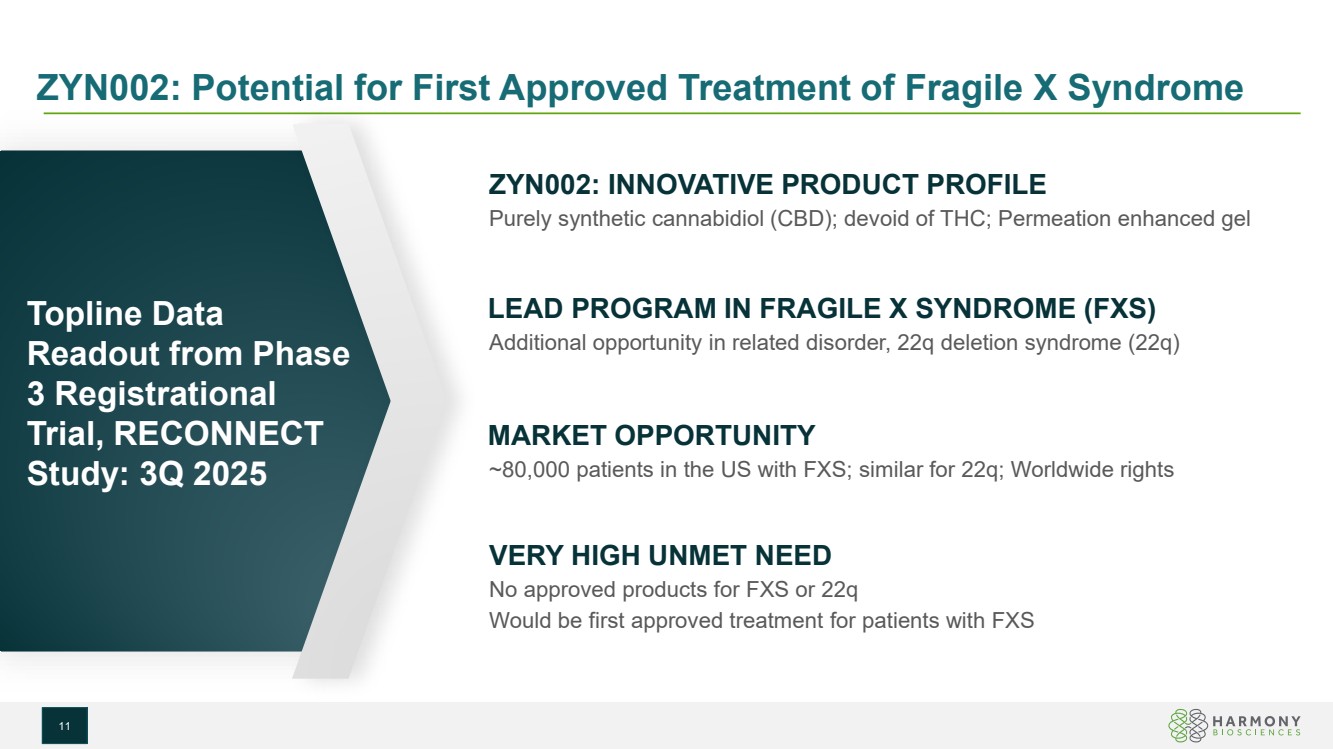 ZYN002: Potential for First Approved Treatment of Fragile X Syndrome

Topline Data Readout from Phase 3 Registrational Trial, RECONNECT Study: 3Q 2025

ZYN002: INNOVATIVE PRODUCT PROFILE
Purely synthetic cannabidiol (CBD); devoid of THC; Permeation enhanced gel

LEAD PROGRAM IN FRAGILE X SYNDROME (FXS)
Additional opportunity in related disorder, 22q deletion syndrome (22q)

MARKET OPPORTUNITY
~80,000 patients in the US with FXS; similar for 22q; Worldwide rights

VERY HIGH UNMET NEED
No approved products for FXS or 22q
Would be first approved treatment for patients with FXS

11

HARMONY
BIOSCIENCES